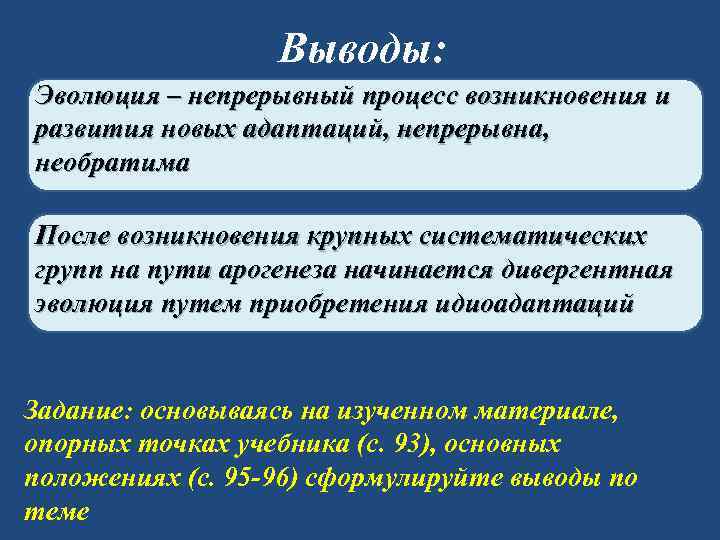 Выводы:

Эволюция – непрерывный процесс возникновения и развития новых адаптаций, непрерывна, необратима

После возникновения крупных систематических групп на пути арогенеза начинается дивергентная эволюция путем приобретения идиоадаптаций

Задание: основываясь на изученном материале, опорных точках учебника (с. 93), основных положениях (с. 95-96) сформулируйте выводы по теме